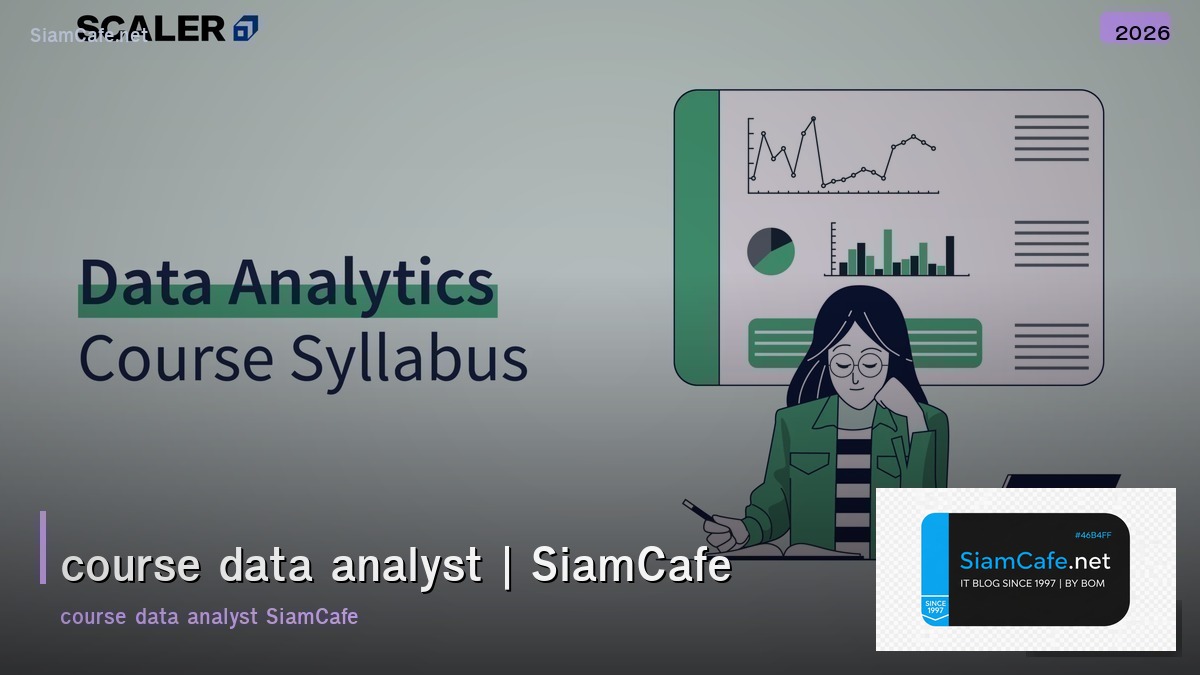 SCALER
SiamCafe.net
2026

Data Analytics
Course Syllabus

course data analyst | SiamCafe
course data analyst SiamCafe

#46B4FF
SiamCafe.net
IT BLOG SINCE 1997 | BY BOM
SINCE 1997